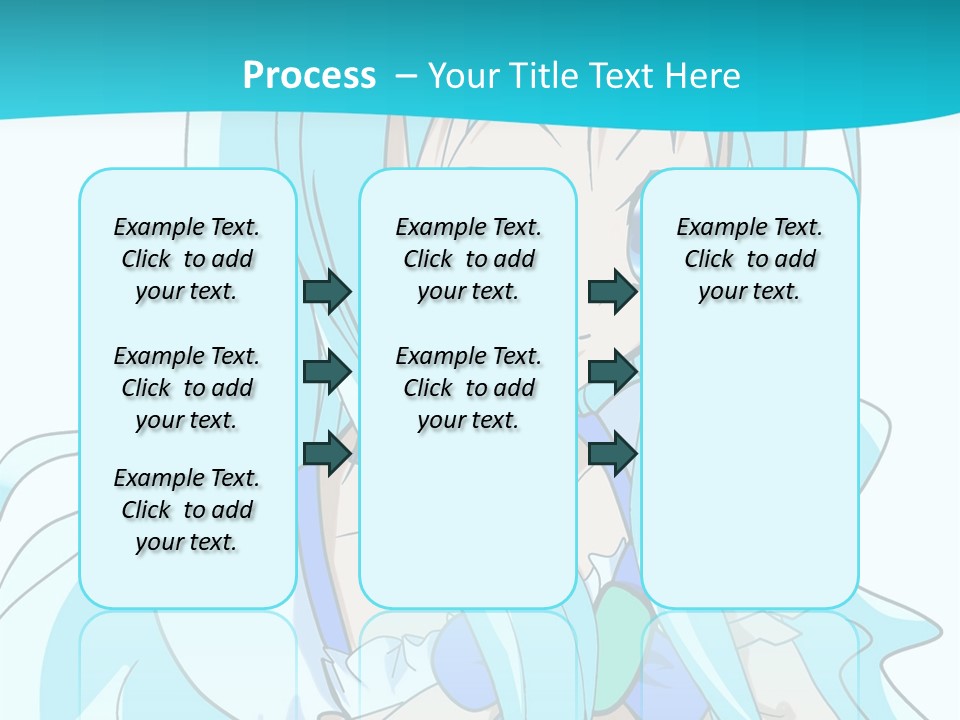 Process – Your Title Text Here

Example Text. Click to add your text.

Example Text. Click to add your text.

Example Text. Click to add your text.

Example Text. Click to add your text.

Example Text. Click to add your text.

Example Text. Click to add your text.